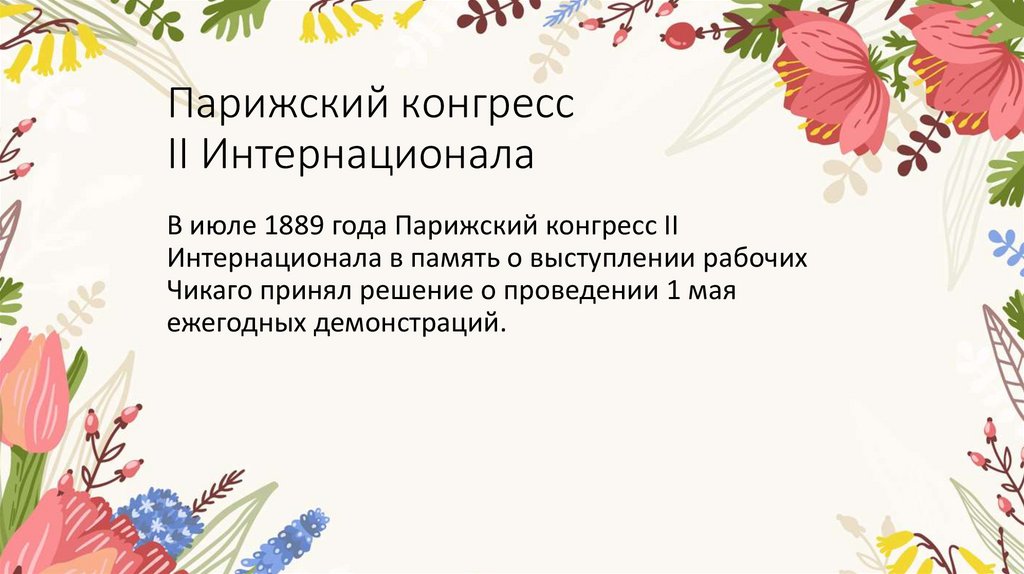 Парижский конгресс
II Интернационала

В июле 1889 года Парижский конгресс II Интернационала в память о выступлении рабочих Чикаго принял решение о проведении 1 мая ежегодных демонстраций.